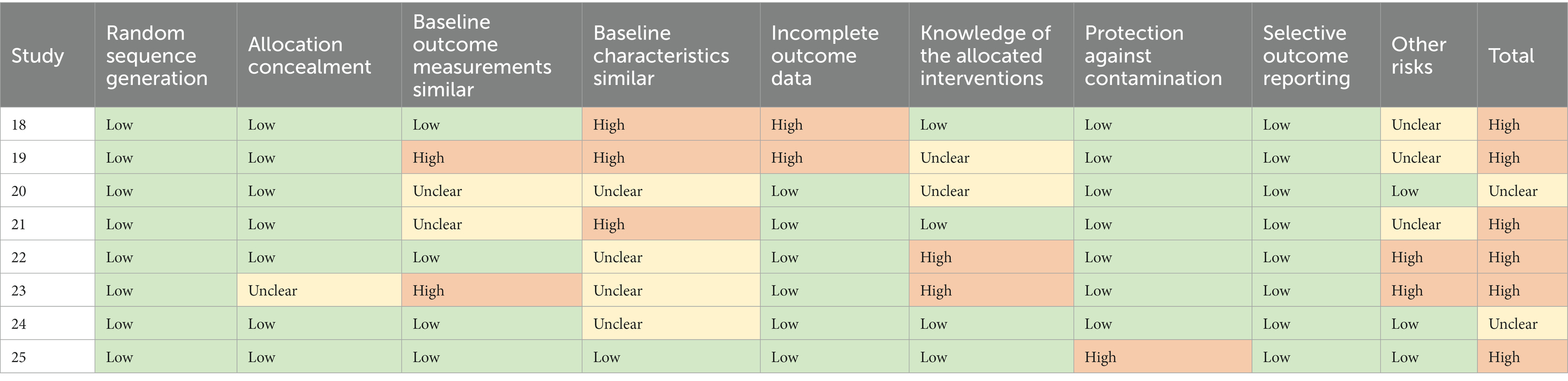 | Study | Random sequence generation | Allocation concealment | Baseline outcome measurements similar | Baseline characteristics similar | Incomplete outcome data | Knowledge of the allocated interventions | Protection against contamination | Selective outcome reporting | Other risks | Total |
|---|---|---|---|---|---|---|---|---|---|---|
| 18 | Low | Low | Low | High | High | Low | Low | Low | Unclear | High |
| 19 | Low | Low | High | High | High | Unclear | Low | Low | Unclear | High |
| 20 | Low | Low | Unclear | Unclear | Low | Unclear | Low | Low | Low | Unclear |
| 21 | Low | Low | Unclear | High | Low | Low | Low | Low | Unclear | High |
| 22 | Low | Low | Low | Unclear | Low | High | Low | Low | High | High |
| 23 | Low | Unclear | High | Unclear | Low | High | Low | Low | High | High |
| 24 | Low | Low | Low | Unclear | Low | Low | Low | Low | Low | Unclear |
| 25 | Low | Low | Low | Low | Low | Low | High | Low | Low | High |